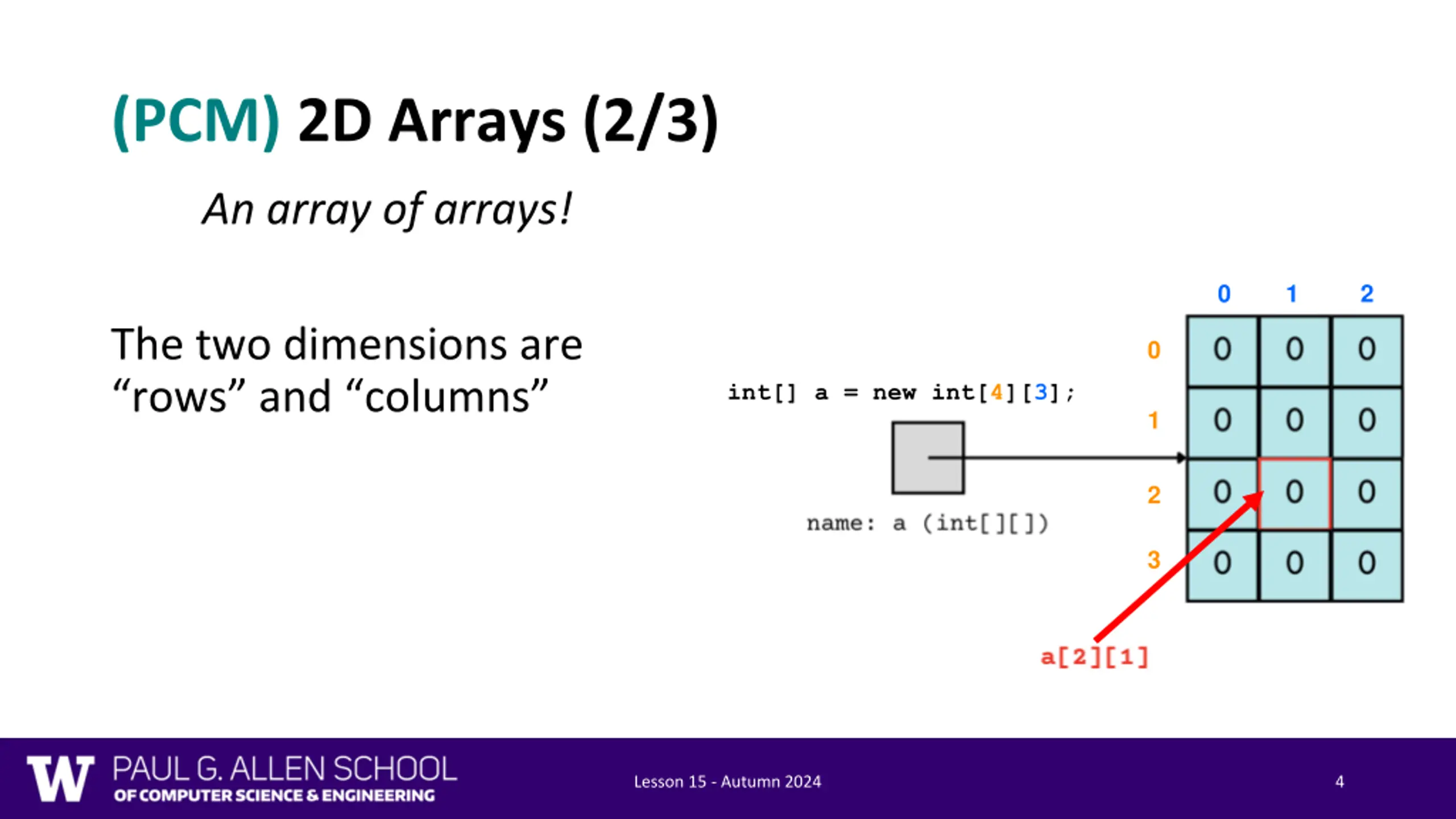 (PCM) 2D Arrays (2/3)

An array of arrays!

The two dimensions are “rows” and “columns”

int[] a = new int[4][3];

name: a (int[][])

| | 0 | 1 | 2 |
|---|---|---|---|
| 0 | 0 | 0 | 0 |
| 1 | 0 | 0 | 0 |
| 2 | 0 | 0 | 0 |
| 3 | 0 | 0 | 0 |

a[2][1]

W PAUL G. ALLEN SCHOOL OF COMPUTER SCIENCE & ENGINEERING

Lesson 15 - Autumn 2024

4